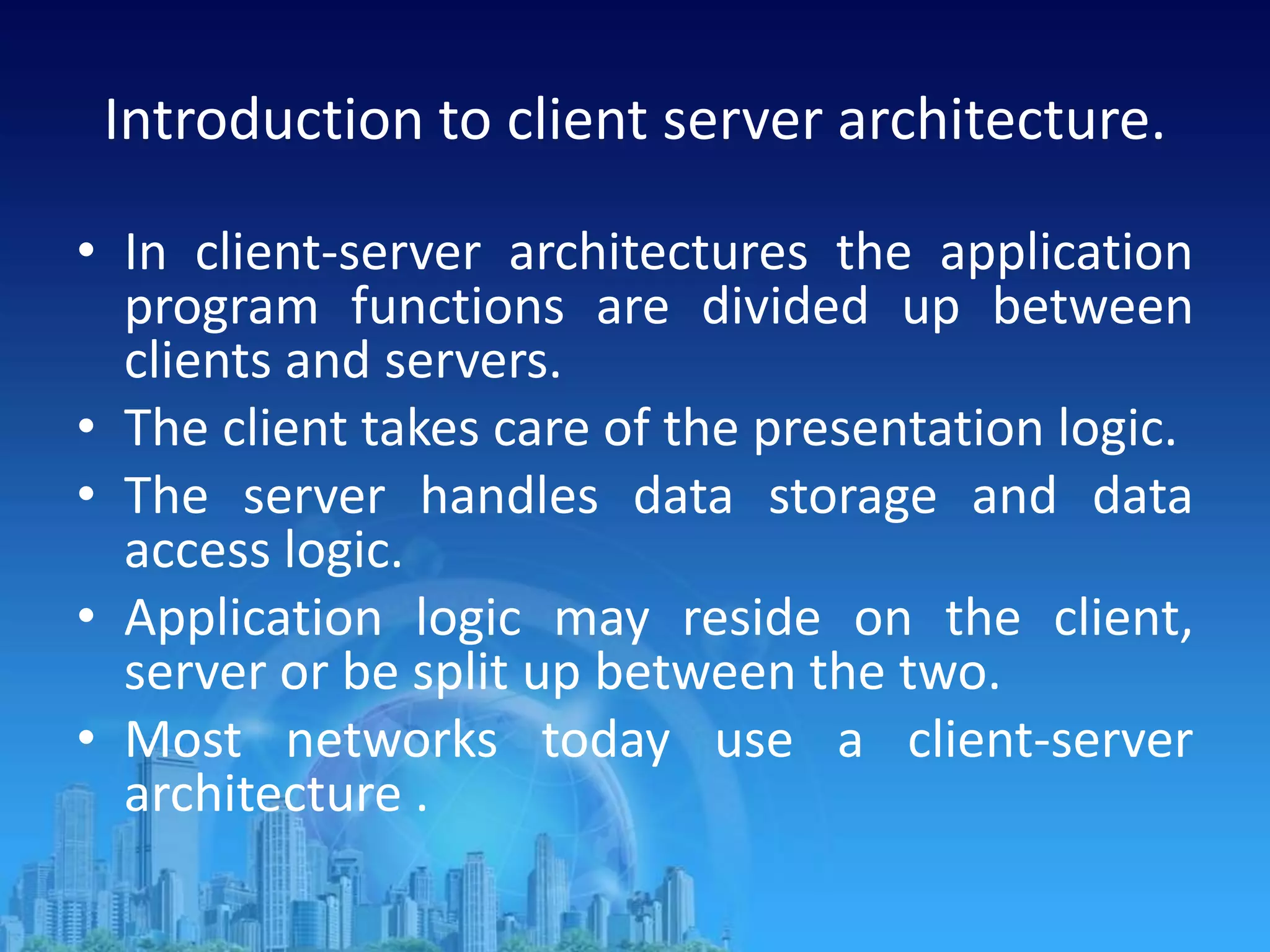 Introduction to client server architecture.

• In client-server architectures the application program functions are divided up between clients and servers.
• The client takes care of the presentation logic.
• The server handles data storage and data access logic.
• Application logic may reside on the client, server or be split up between the two.
• Most networks today use a client-server architecture .